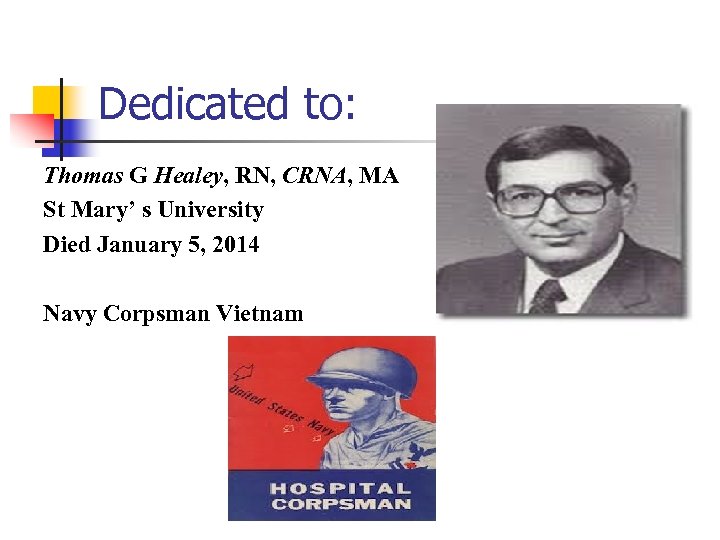 Dedicated to:

Thomas G Healey, RN, CRNA, MA
St Mary' s University
Died January 5, 2014

Navy Corpsman Vietnam

United States Navy

HOSPITAL CORPSMAN